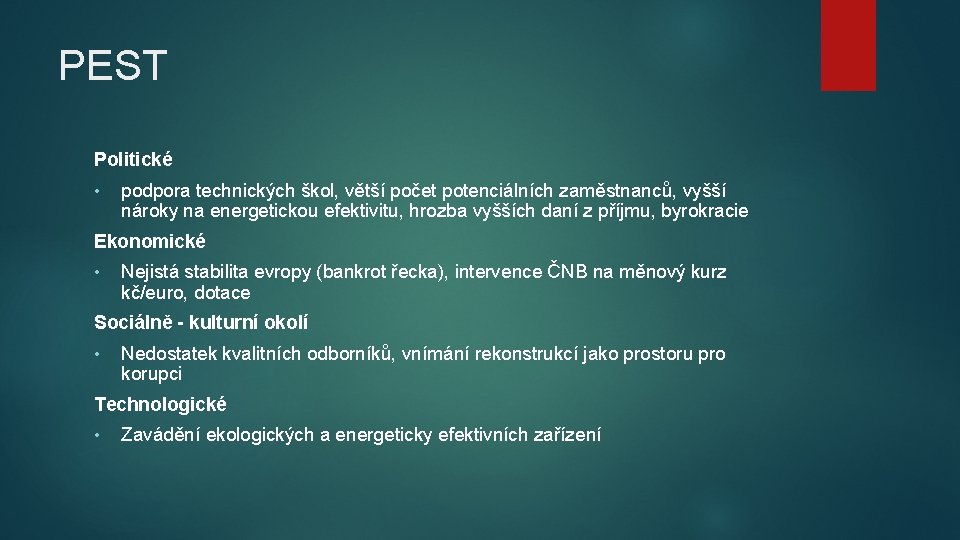 PEST

Politické

• podpora technických škol, větší počet potenciálních zaměstnanců, vyšší nároky na energetickou efektivitu, hrozba vyšších daní z příjmu, byrokracie

Ekonomické

• Nejistá stabilita evropy (bankrot řecka), intervence ČNB na měnový kurz kč/euro, dotace

Sociálně - kulturní okolí

• Nedostatek kvalitních odborníků, vnímání rekonstrukcí jako prostoru pro korupci

Technologické

• Zavádění ekologických a energeticky efektivních zařízení